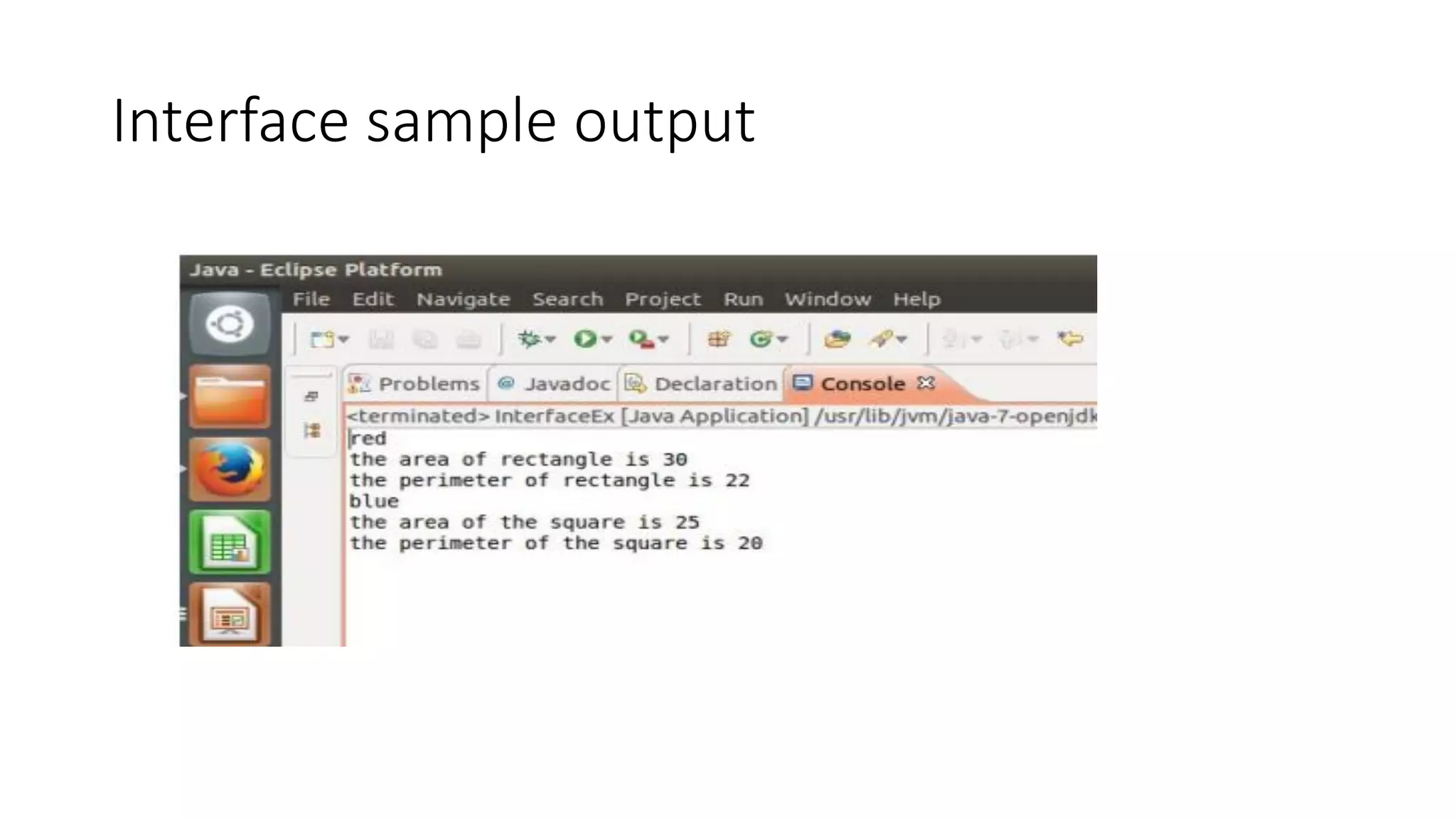 Interface sample output

Java - Eclipse Platform

File Edit Navigate Search Project Run Window Help

Problems Javadoc Declaration Console

<terminated> InterfaceEx [Java Application] /usr/lib/jvm/java-7-openjdk
red
the area of rectangle is 30
the perimeter of rectangle is 22
blue
the area of the square is 25
the perimeter of the square is 20